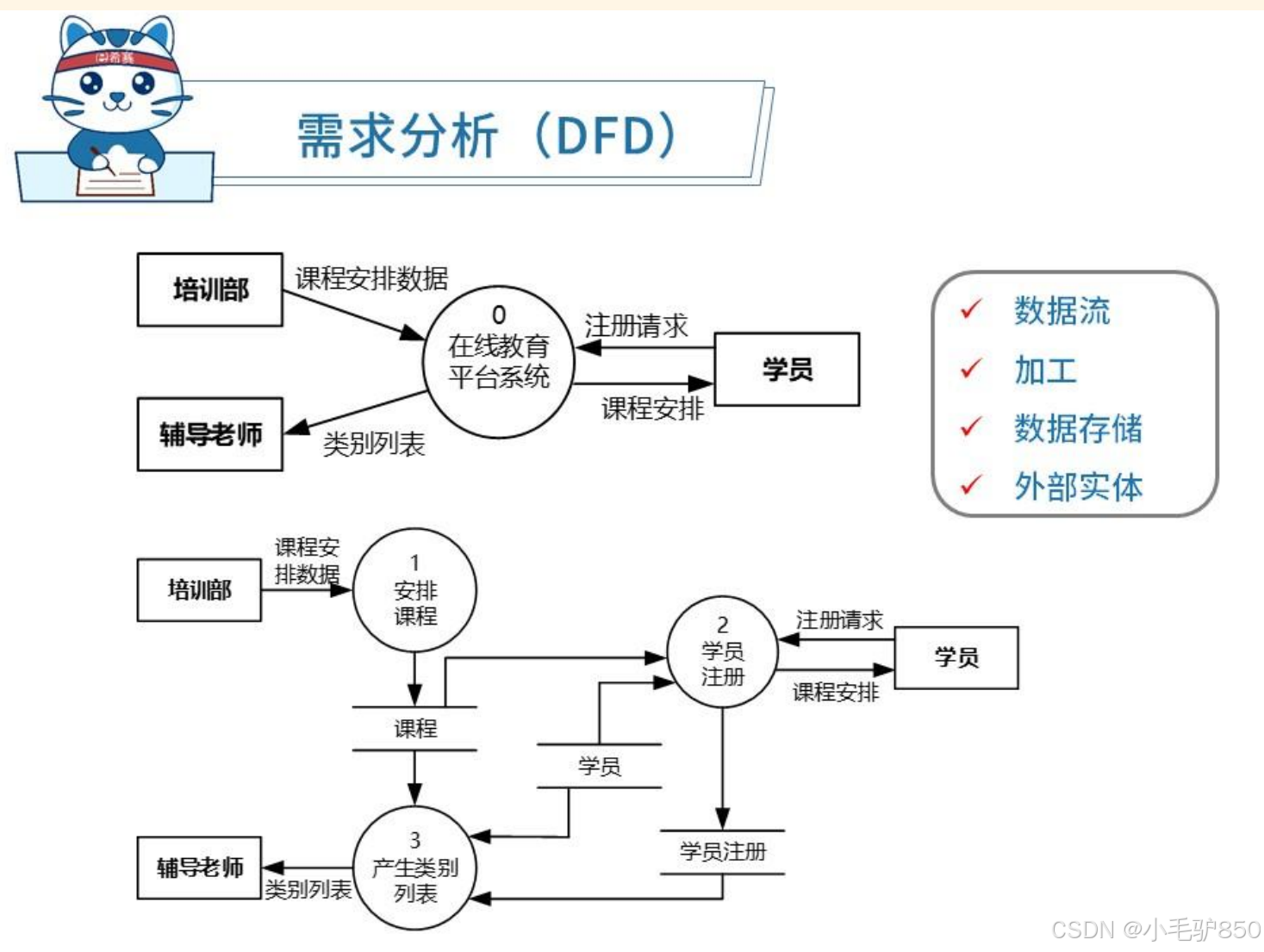 希赛

需求分析（DFD）

培训部
课程安排数据
0
在线教育平台系统
注册请求
学员
课程安排
辅导老师
类别列表

✓ 数据流
✓ 加工
✓ 数据存储
✓ 外部实体

培训部
课程安排数据
1
安排课程
2
学员注册
注册请求
学员
课程安排
课程
学员
学员注册
3
产生类别列表
辅导老师
类别列表

CSDN @小毛驴850